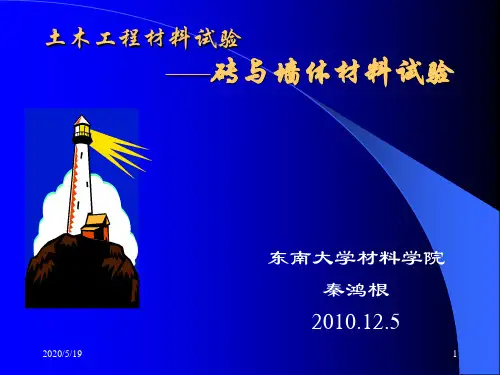 土木工程材料试验

——砖与墙体材料试验

东南大学材料学院

秦鸿根

2010.12.5

2020/5/19

1